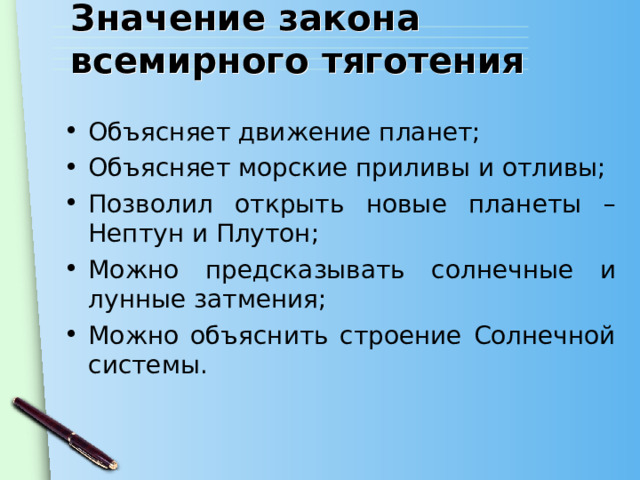 Значение закона всемирного тяготения

• Объясняет движение планет;
• Объясняет морские приливы и отливы;
• Позволил открыть новые планеты – Нептун и Плутон;
• Можно предсказывать солнечные и лунные затмения;
• Можно объяснить строение Солнечной системы.